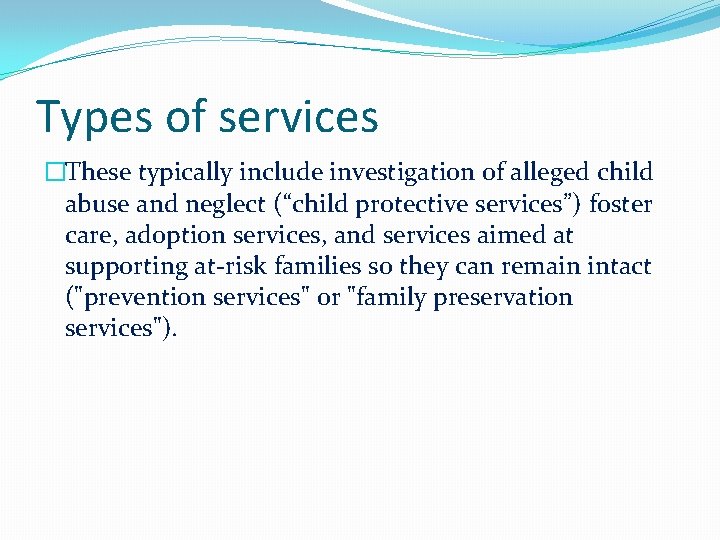 Types of services

These typically include investigation of alleged child abuse and neglect (“child protective services”) foster care, adoption services, and services aimed at supporting at-risk families so they can remain intact ("prevention services" or "family preservation services").